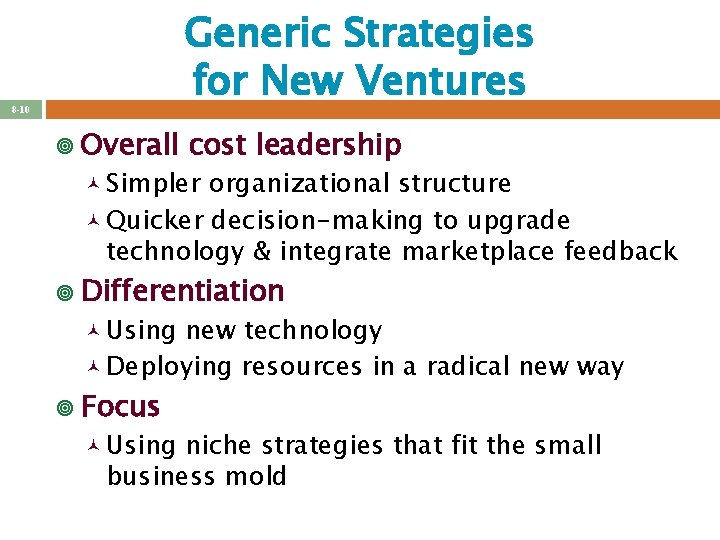 Generic Strategies for New Ventures

8-10

Overall cost leadership

Simpler organizational structure

Quicker decision-making to upgrade technology & integrate marketplace feedback

Differentiation

Using new technology

Deploying resources in a radical new way

Focus

Using niche strategies that fit the small business mold